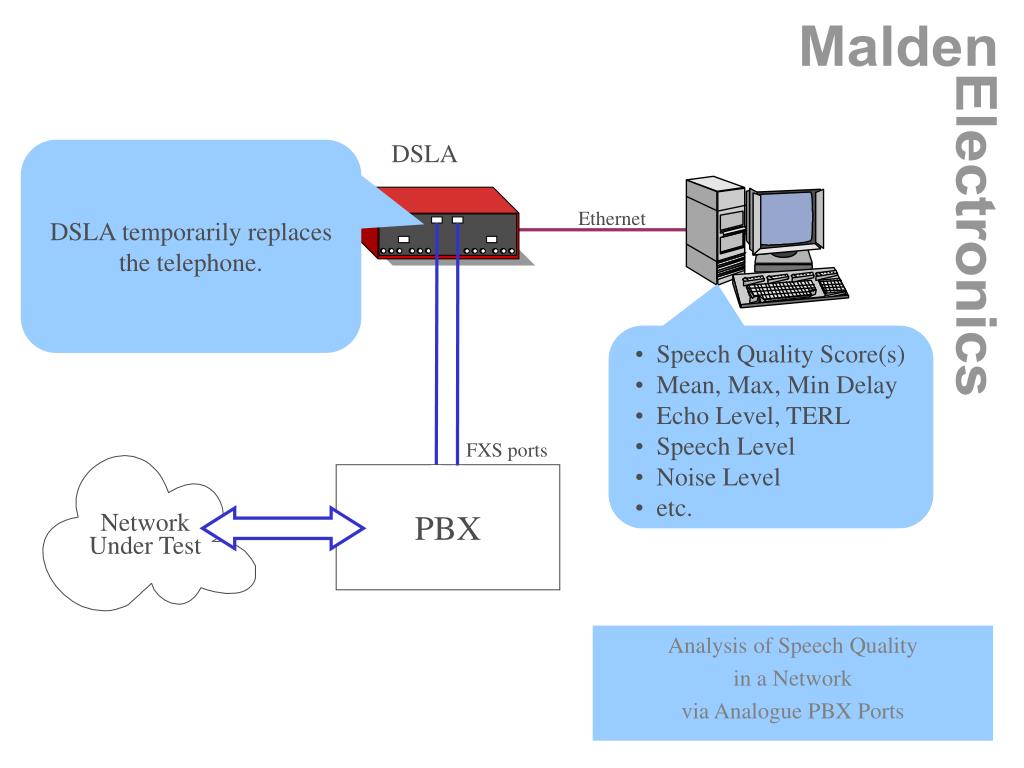 Malden
Electronics

DSLA

DSLA temporarily replaces the telephone.

Ethernet

• Speech Quality Score(s)
• Mean, Max, Min Delay
• Echo Level, TERL
• Speech Level
• Noise Level
• etc.

FXS ports

Network Under Test

PBX

Analysis of Speech Quality
in a Network
via Analogue PBX Ports